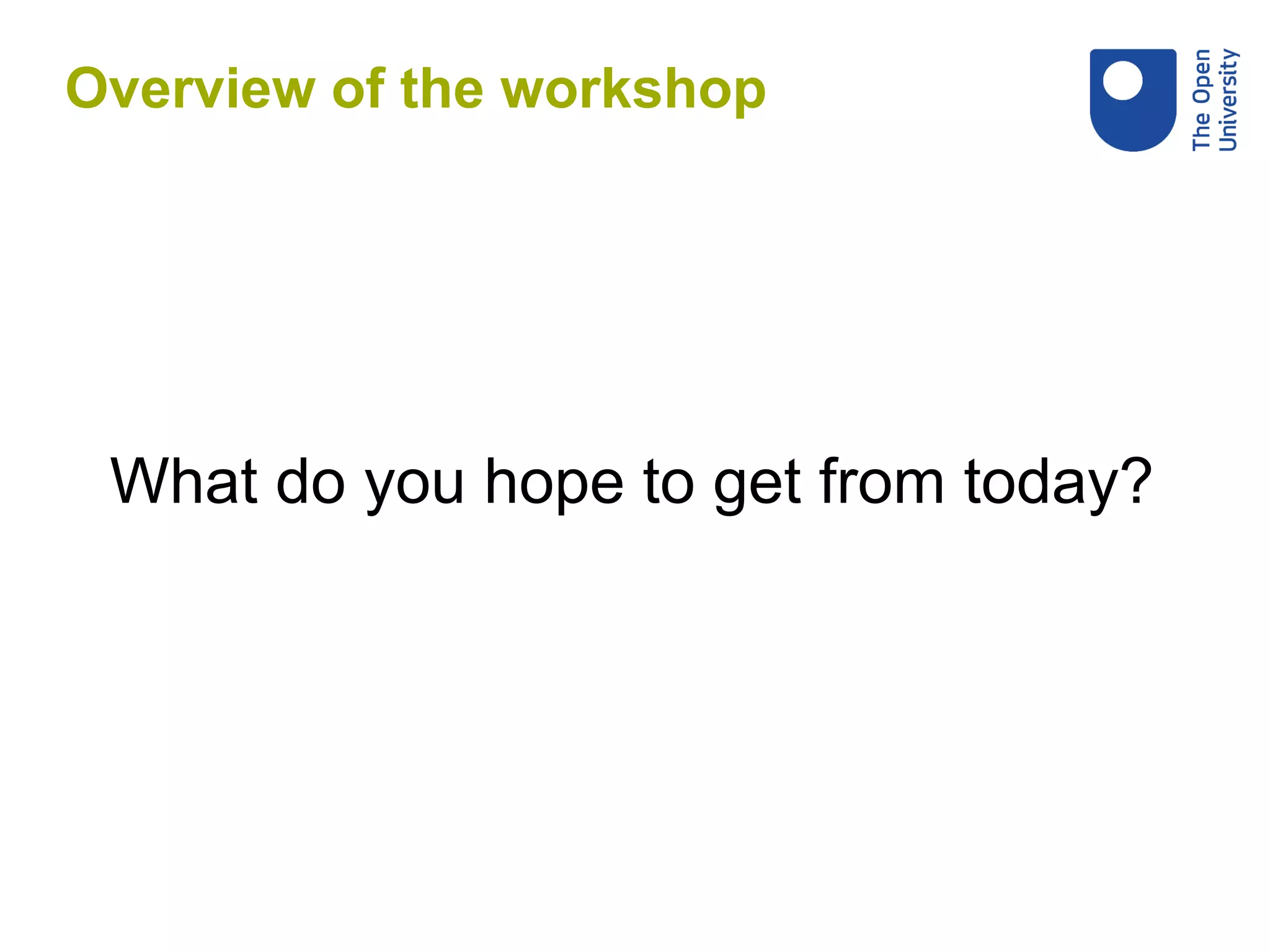 Overview of the workshop

The Open University

What do you hope to get from today?